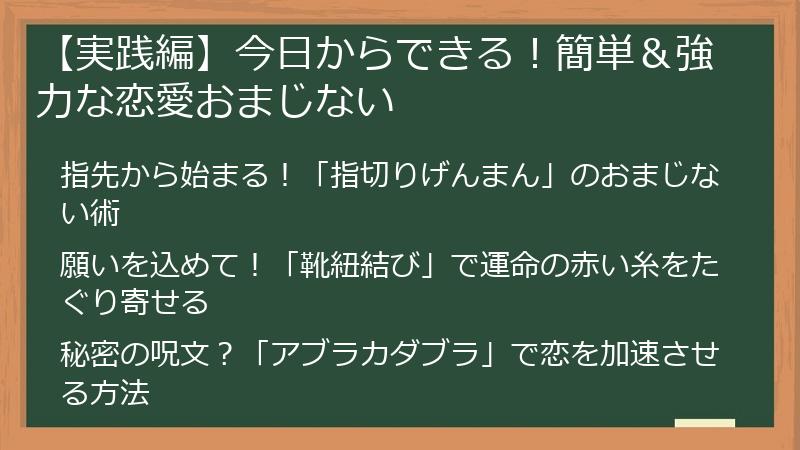 【実践編】今日からできる！簡単＆強力な恋愛おまじない

指先から始まる！「指切りげんまん」のおまじない術

願いを込めて！「靴紐結び」で運命の赤い糸をたぐり寄せる

秘密の呪文？「アブラカダブラ」で恋を加速させる方法